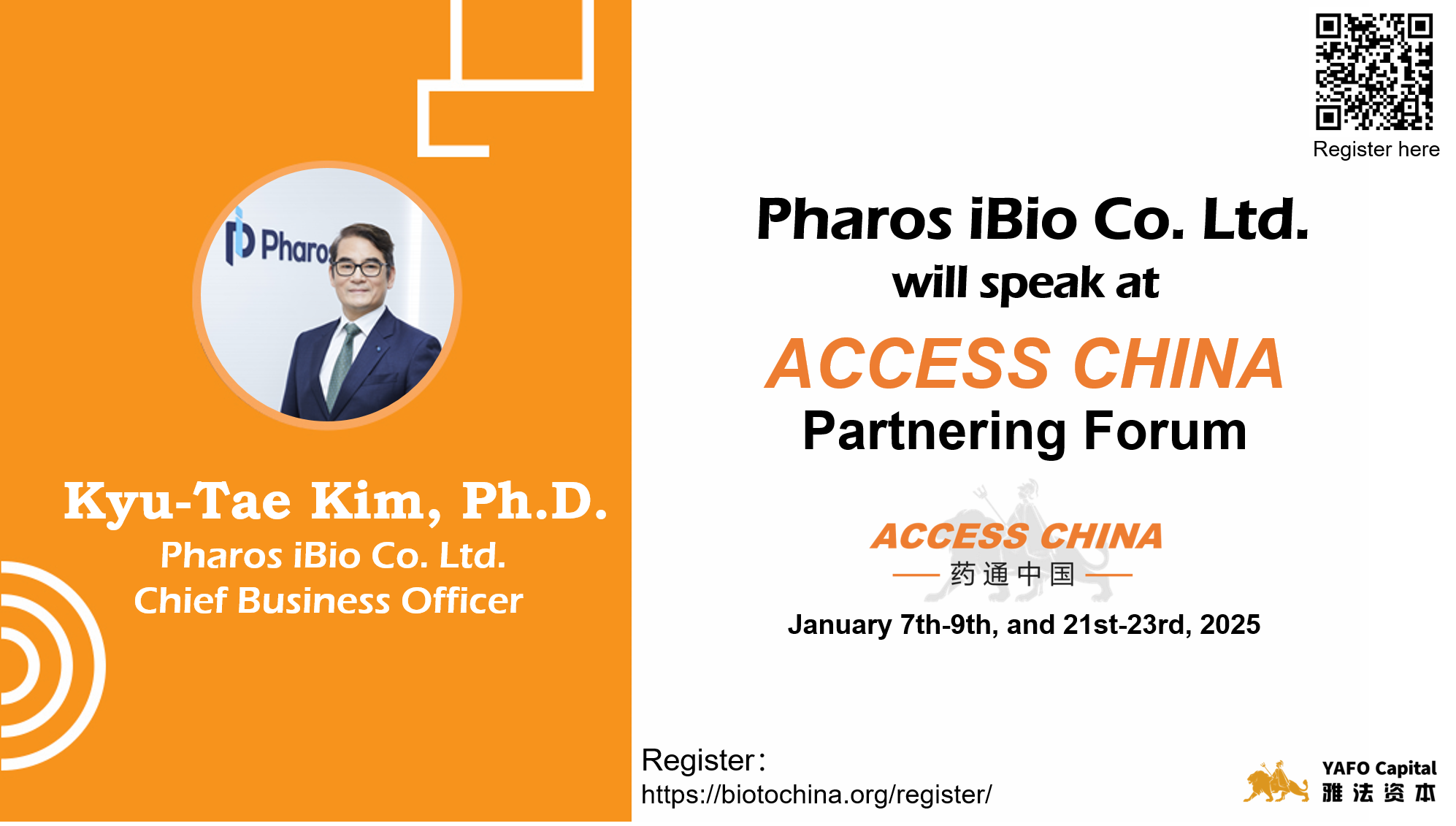 Pharo

Kyu-Tae Kim, Ph.D.
Pharos iBio Co. Ltd.
Chief Business Officer

Register here

Pharos iBio Co. Ltd.
will speak at
ACCESS CHINA
Partnering Forum

ACCESS CHINA
药通中国

January 7th-9th, and 21st-23rd, 2025

Register:
https://biotochina.org/register/

YAFO Capital
雅法资本